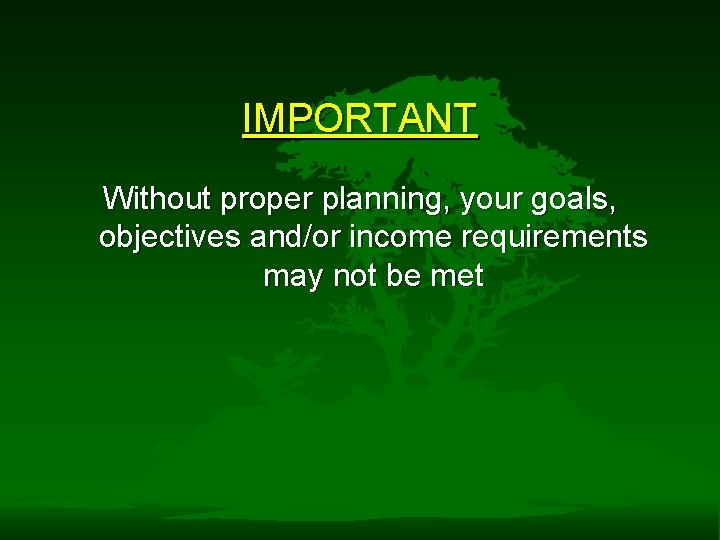 IMPORTANT

Without proper planning, your goals, objectives and/or income requirements may not be met